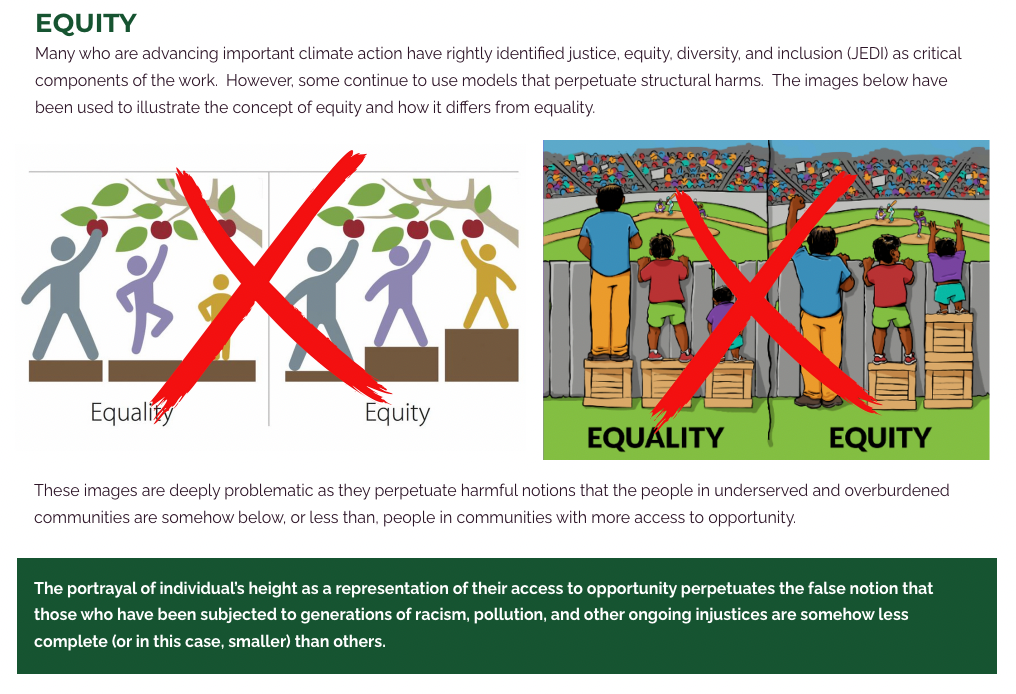 EQUITY

Many who are advancing important climate action have rightly identified justice, equity, diversity, and inclusion (JEDI) as critical components of the work. However, some continue to use models that perpetuate structural harms. The images below have been used to illustrate the concept of equity and how it differs from equality.

Equality

Equity

EQUALITY

EQUITY

These images are deeply problematic as they perpetuate harmful notions that the people in underserved and overburdened communities are somehow below, or less than, people in communities with more access to opportunity.

The portrayal of individual's height as a representation of their access to opportunity perpetuates the false notion that those who have been subjected to generations of racism, pollution, and other ongoing injustices are somehow less complete (or in this case, smaller) than others.